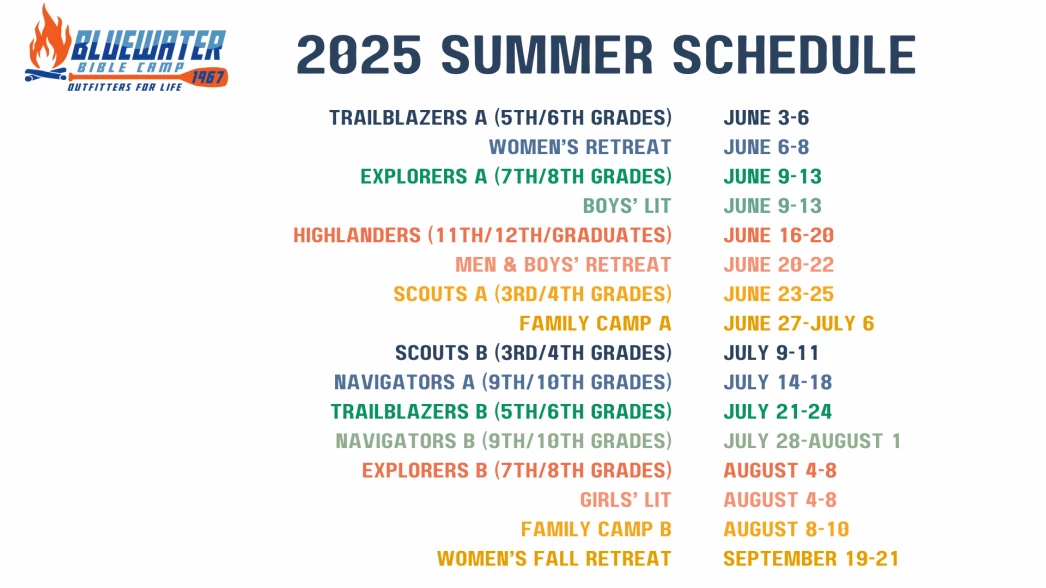 BLUEWATER
BIBLE CAMP
1967
OUTFITTERS FOR LIFE

2025 SUMMER SCHEDULE

| | |
|---|---|
| TRAILBLAZERS A (5TH/6TH GRADES) | JUNE 3-6 |
| WOMEN'S RETREAT | JUNE 6-8 |
| EXPLORERS A (7TH/8TH GRADES) | JUNE 9-13 |
| BOYS' LIT | JUNE 9-13 |
| HIGHLANDERS (11TH/12TH/GRADUATES) | JUNE 16-20 |
| MEN & BOYS' RETREAT | JUNE 20-22 |
| SCOUTS A (3RD/4TH GRADES) | JUNE 23-25 |
| FAMILY CAMP A | JUNE 27-JULY 6 |
| SCOUTS B (3RD/4TH GRADES) | JULY 9-11 |
| NAVIGATORS A (9TH/10TH GRADES) | JULY 14-18 |
| TRAILBLAZERS B (5TH/6TH GRADES) | JULY 21-24 |
| NAVIGATORS B (9TH/10TH GRADES) | JULY 28-AUGUST 1 |
| EXPLORERS B (7TH/8TH GRADES) | AUGUST 4-8 |
| GIRLS' LIT | AUGUST 4-8 |
| FAMILY CAMP B | AUGUST 8-10 |
| WOMEN'S FALL RETREAT | SEPTEMBER 19-21 |